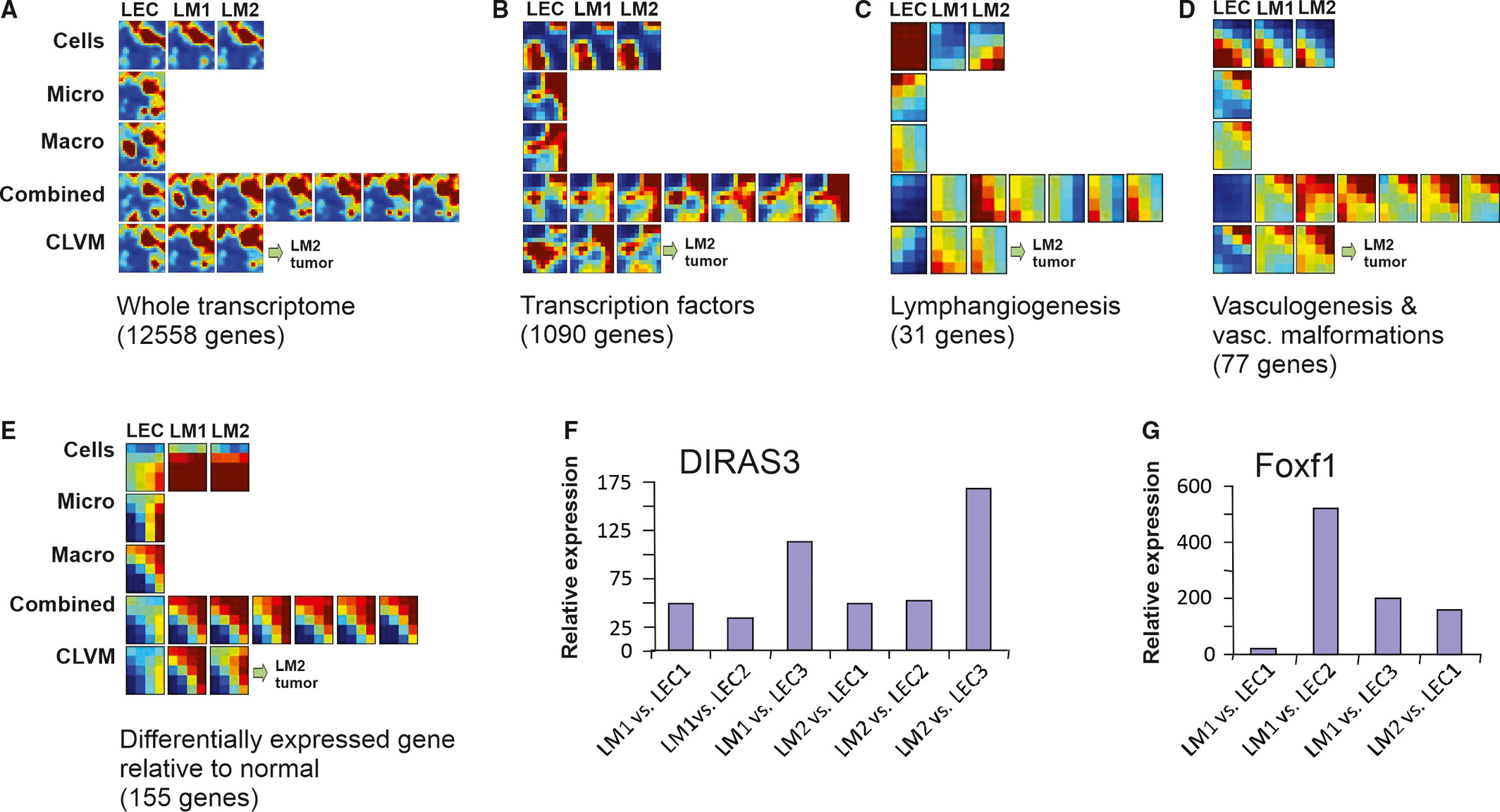 A
LEC LM1 LM2
Cells
Micro
Macro
Combined
CLVM
LM2 tumor

Whole transcriptome (12558 genes)

B
LEC LM1 LM2
LM2 tumor

Transcription factors (1090 genes)

C
LEC LM1 LM2
LM2 tumor

Lymphangiogenesis (31 genes)

D
LEC LM1 LM2
LM2 tumor

Vasculogenesis & vasc. malformations (77 genes)

E
LEC LM1 LM2
Cells
Micro
Macro
Combined
CLVM
LM2 tumor

Differentially expressed gene relative to normal (155 genes)

F
DIRAS3
Relative expression
175
125
75
25
0
LM1 vs. LEC1
LM1vs. LEC2
LM1 vs. LEC3
LM2 vs. LEC1
LM2 vs. LEC2
LM2 vs. LEC3

G
Foxf1
Relative expression
600
400
200
0
LM1 vs. LEC1
LM1 vs. LEC2
LM1 vs. LEC3
LM2 vs. LEC1